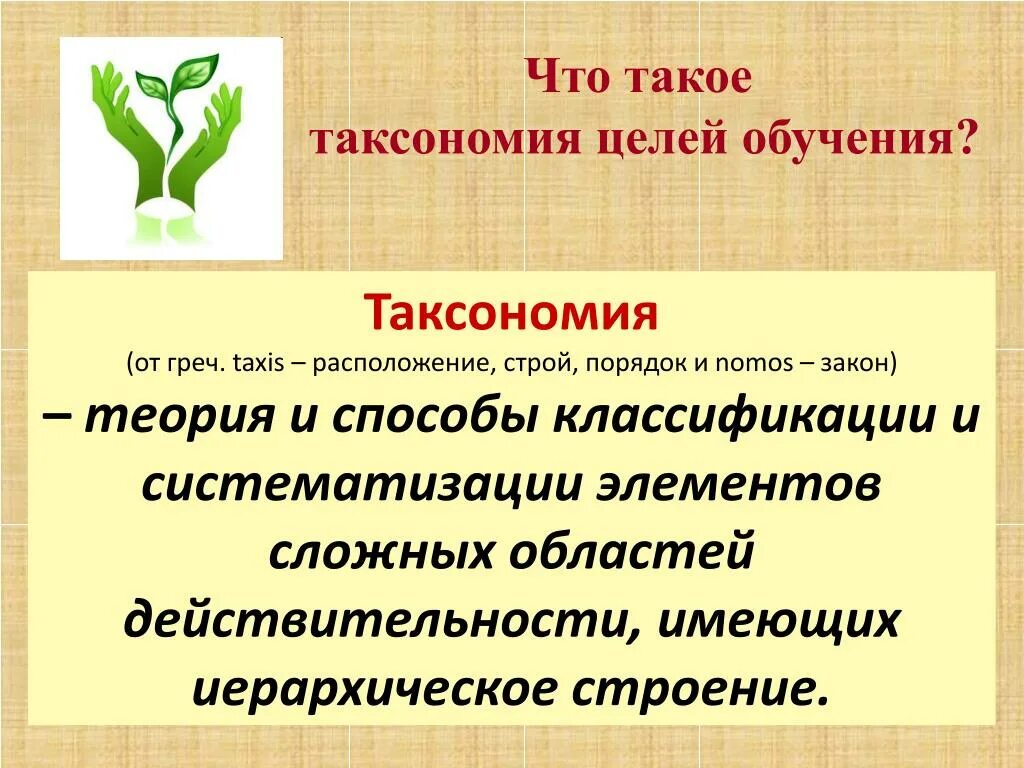 Что такое
таксономия целей обучения?

Таксономия
(от греч. taxis – расположение, строй, порядок и nomos – закон)
– теория и способы классификации и систематизации элементов сложных областей действительности, имеющих иерархическое строение.